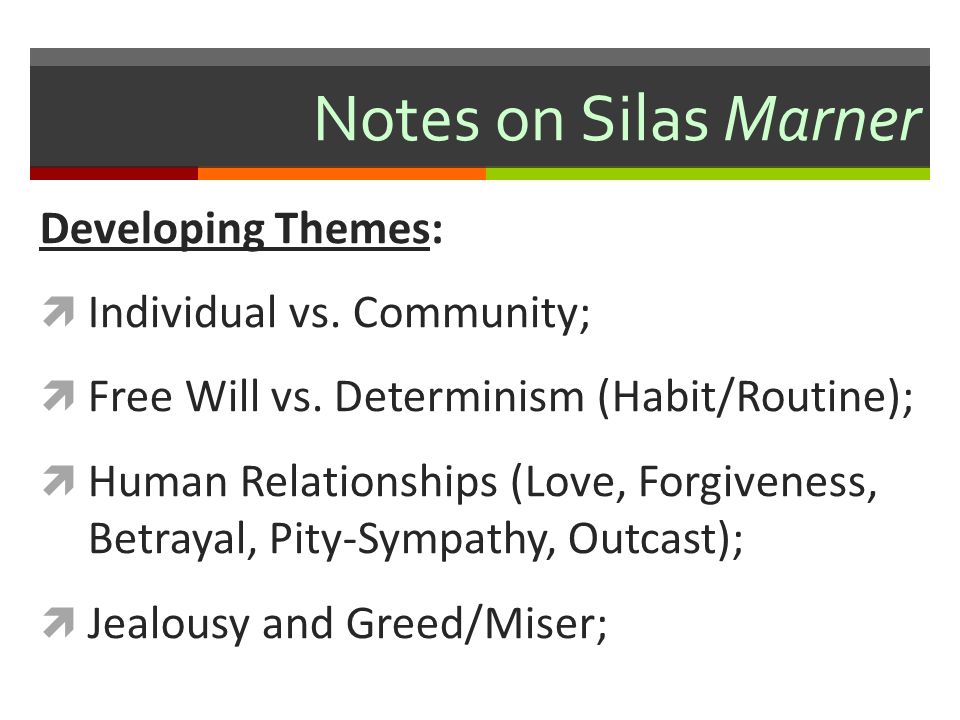 Notes on Silas Marner

Developing Themes:

Individual vs. Community;

Free Will vs. Determinism (Habit/Routine);

Human Relationships (Love, Forgiveness, Betrayal, Pity-Sympathy, Outcast);

Jealousy and Greed/Miser;